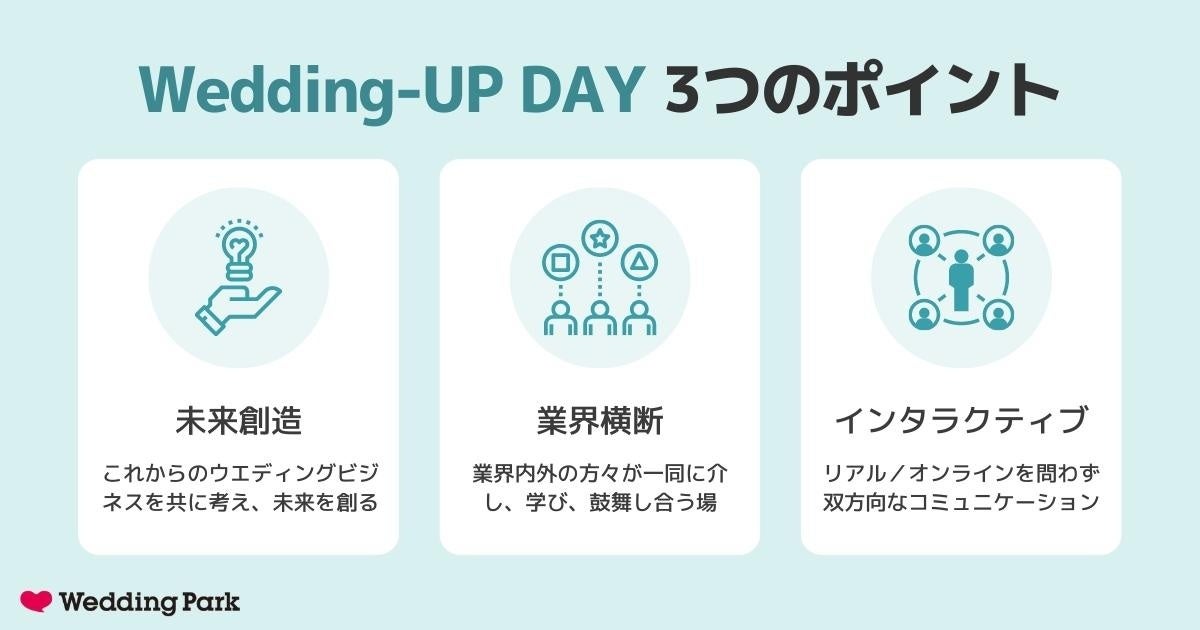 Wedding-UP DAY 3つのポイント

未来創造

これからのウエディングビジネスを共に考え、未来を創る

業界横断

業界内外の方々が一同に介し、学び、鼓舞し合う場

インタラクティブ

リアル／オンラインを問わず双方向なコミュニケーション

Wedding Park